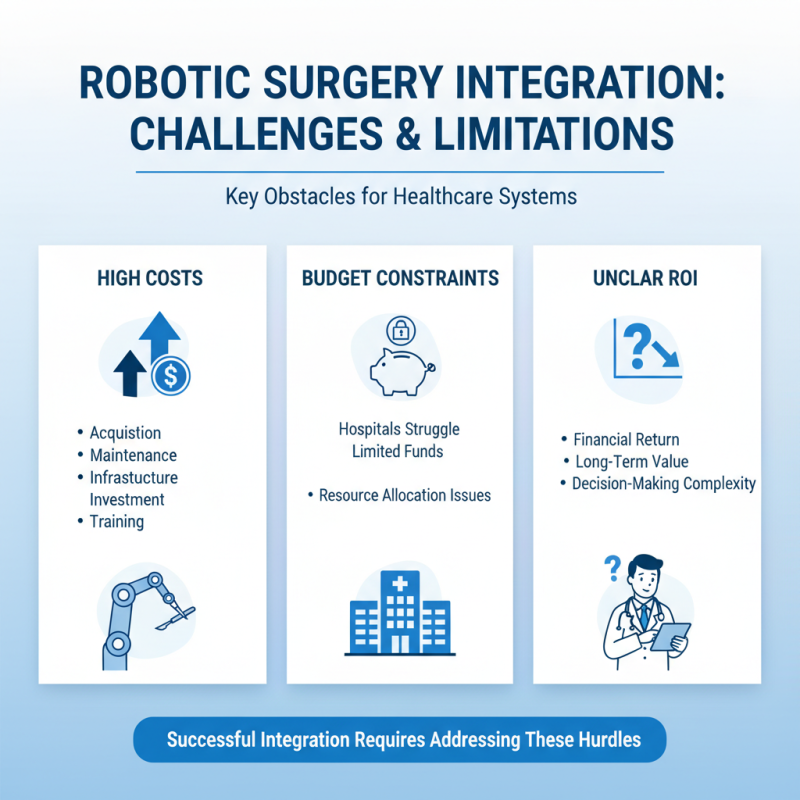 ROBOTIC SURGERY INTEGRATION: CHALLENGES & LIMITATIONS

Key Obstacles for Healthcare Systems

HIGH COSTS

$

• Acquistion
• Maintenance
• Infrastucture Investment
• Training

BUDGET CONSTRAINTS

Hospitals Struggle Limited Funds

• Resource Allocation Issues

UNCLAR ROI

?

• Financial Return
• Long-Term Value
• Decision-Making Complexity

?

Successful Integration Requires Addressing These Hurdles